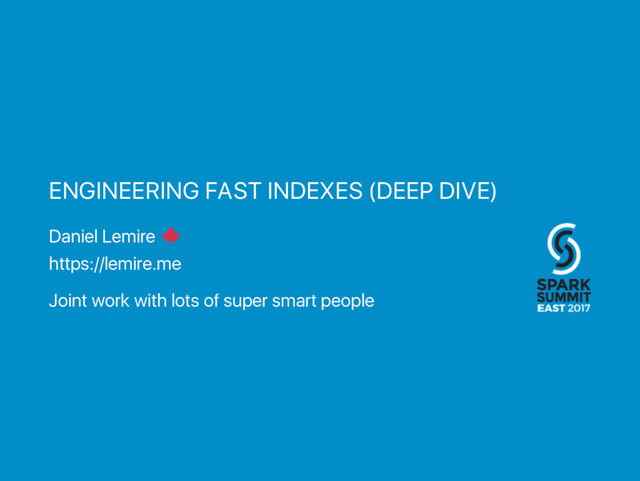 ENGINEERING FAST INDEXES (DEEP DIVE)

Daniel Lemire

https://lemire.me

Joint work with lots of super smart people

SPARK SUMMIT EAST 2017